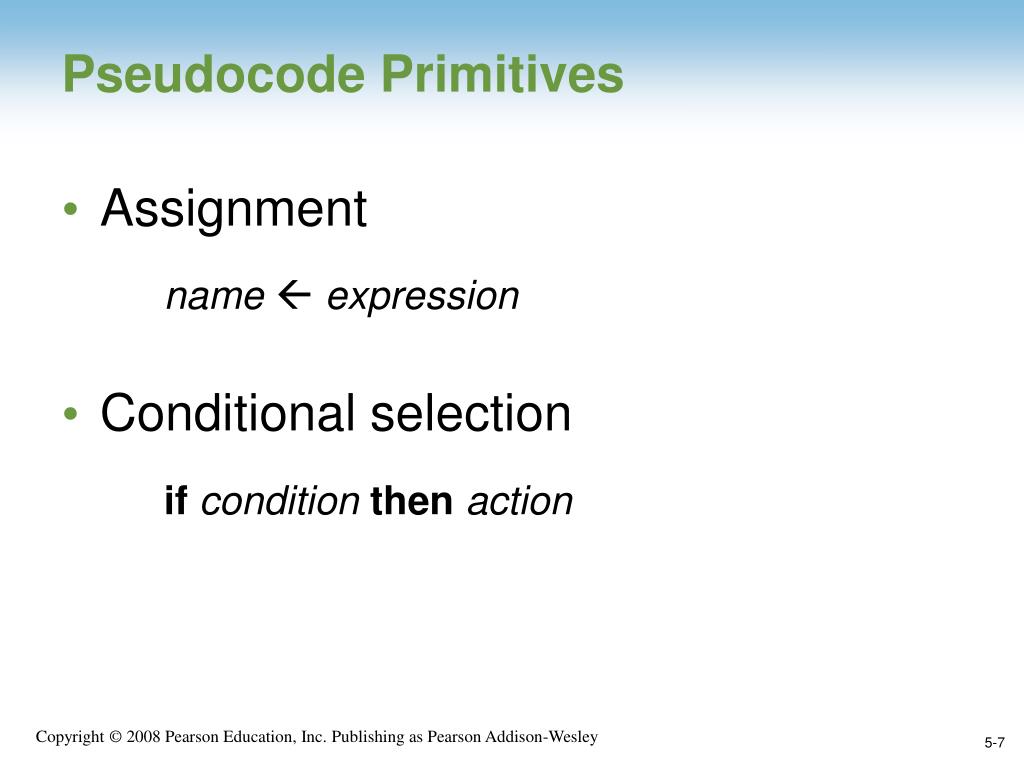 Pseudocode Primitives

• Assignment

name ← expression

• Conditional selection

if condition then action

Copyright © 2008 Pearson Education, Inc. Publishing as Pearson Addison-Wesley

5-7